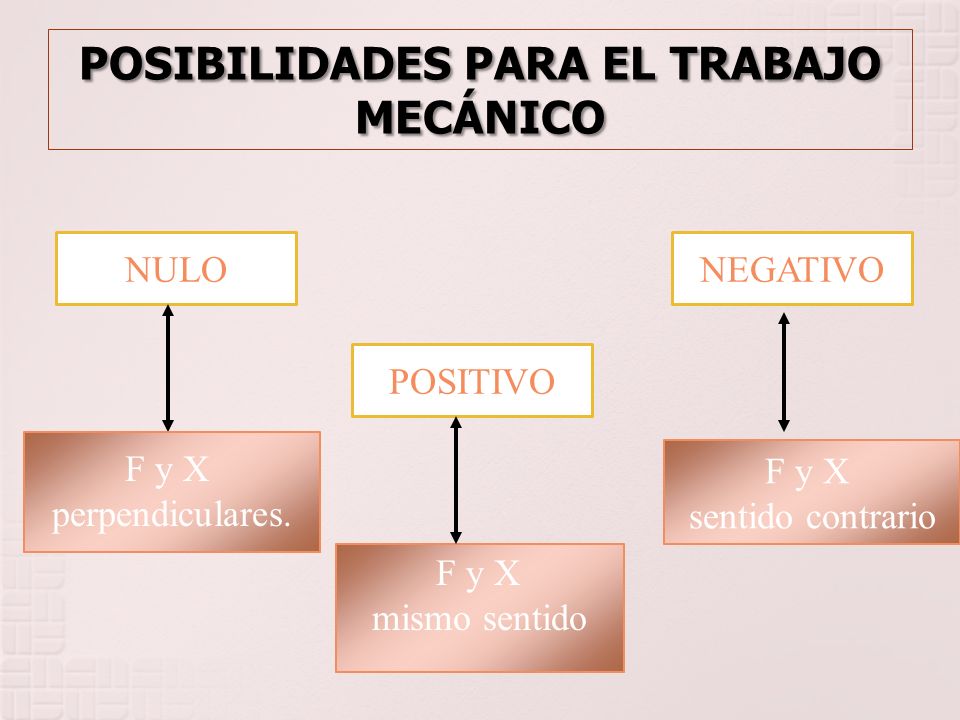 POSIBILIDADES PARA EL TRABAJO MECÁNICO

NULO

F y X perpendiculares.

POSITIVO

F y X mismo sentido

NEGATIVO

F y X sentido contrario